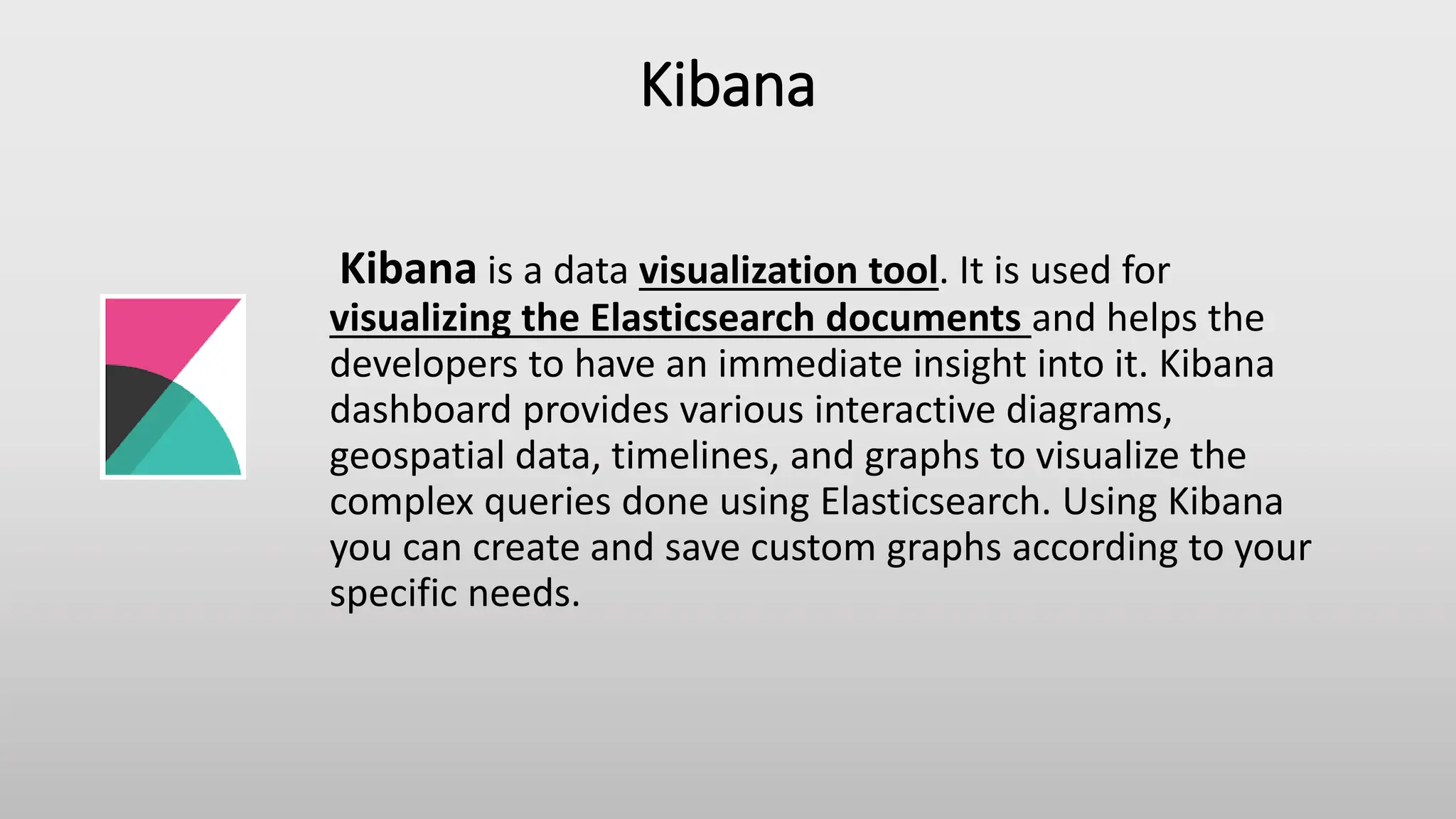 Kibana

Kibana is a data visualization tool. It is used for visualizing the Elasticsearch documents and helps the developers to have an immediate insight into it. Kibana dashboard provides various interactive diagrams, geospatial data, timelines, and graphs to visualize the complex queries done using Elasticsearch. Using Kibana you can create and save custom graphs according to your specific needs.